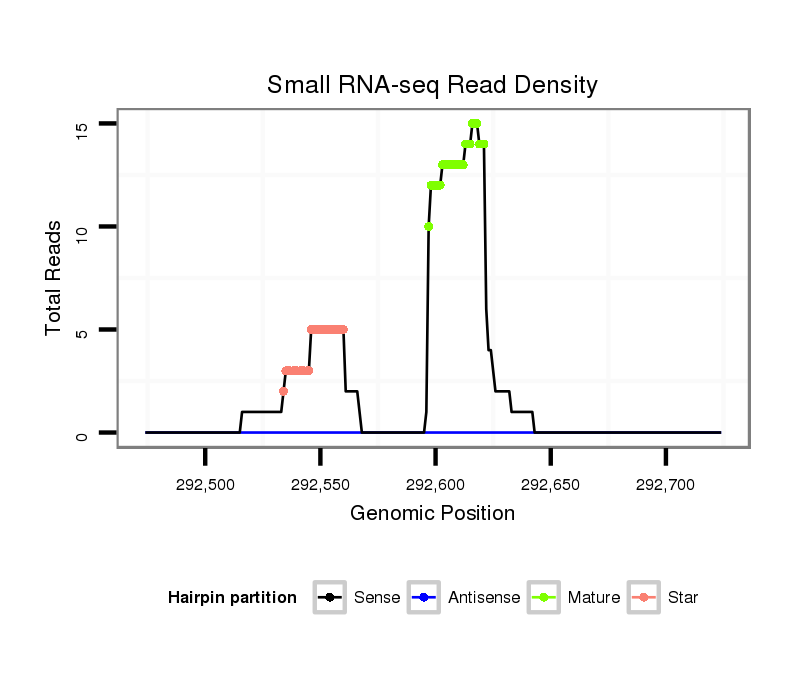 Small RNA-seq Read Density

Total Reads

15
10
5
0

292,500 292,550 292,600 292,650 292,700

Genomic Position

Hairpin partition Sense Antisense Mature Star